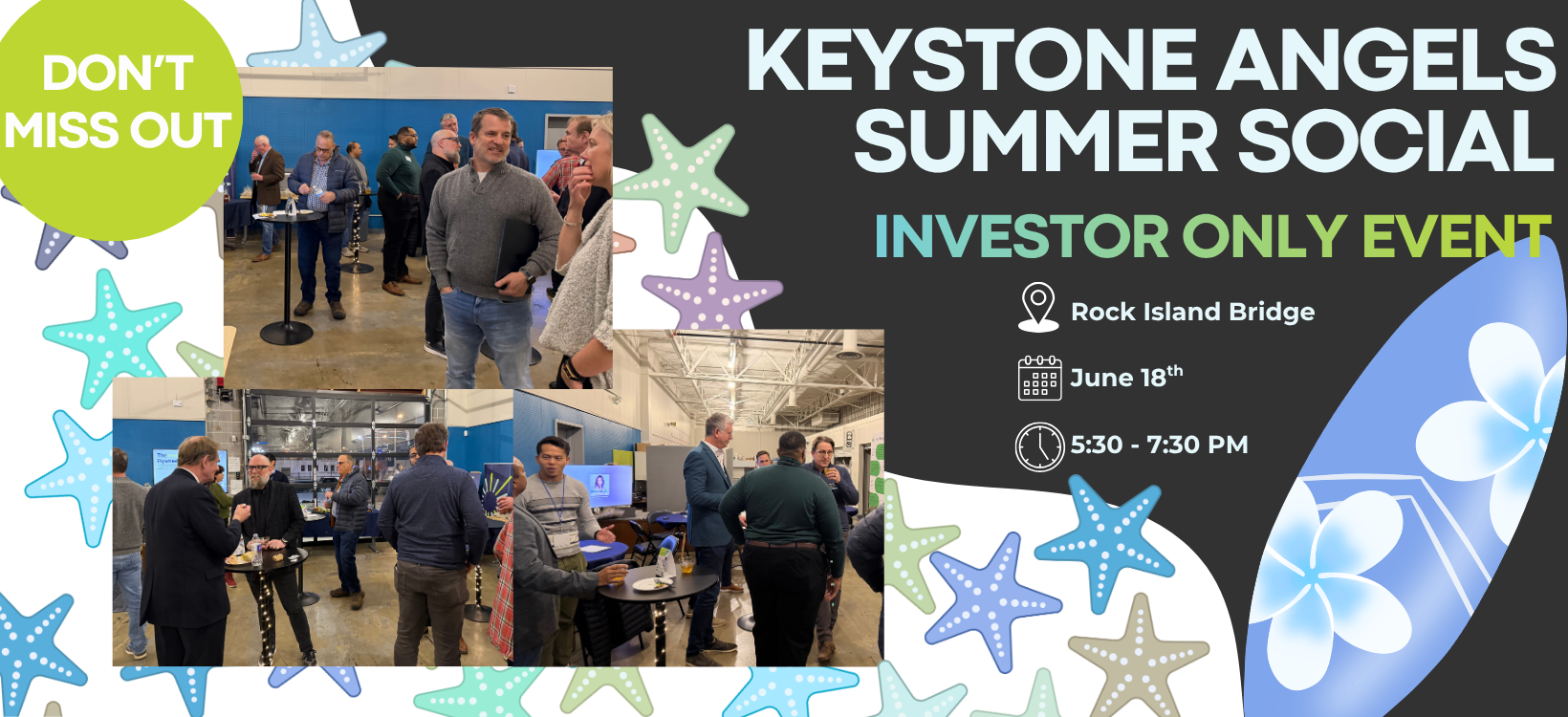 DON'T MISS OUT

KEYSTONE ANGELS SUMMER SOCIAL

INVESTOR ONLY EVENT

Rock Island Bridge

June 18$^{th}$

5:30 - 7:30 PM